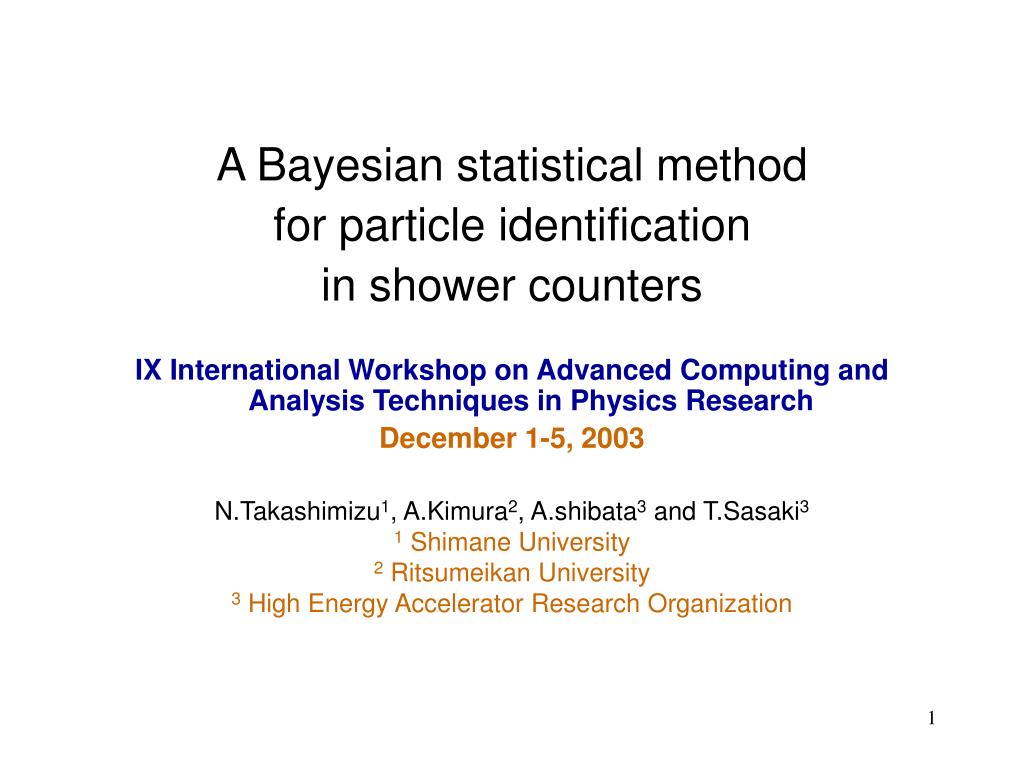 A Bayesian statistical method for particle identification in shower counters

IX International Workshop on Advanced Computing and Analysis Techniques in Physics Research

December 1-5, 2003

N.Takashimizu$^1$, A.Kimura$^2$, A.shibata$^3$ and T.Sasaki$^3$

$^1$ Shimane University

$^2$ Ritsumeikan University

$^3$ High Energy Accelerator Research Organization

1